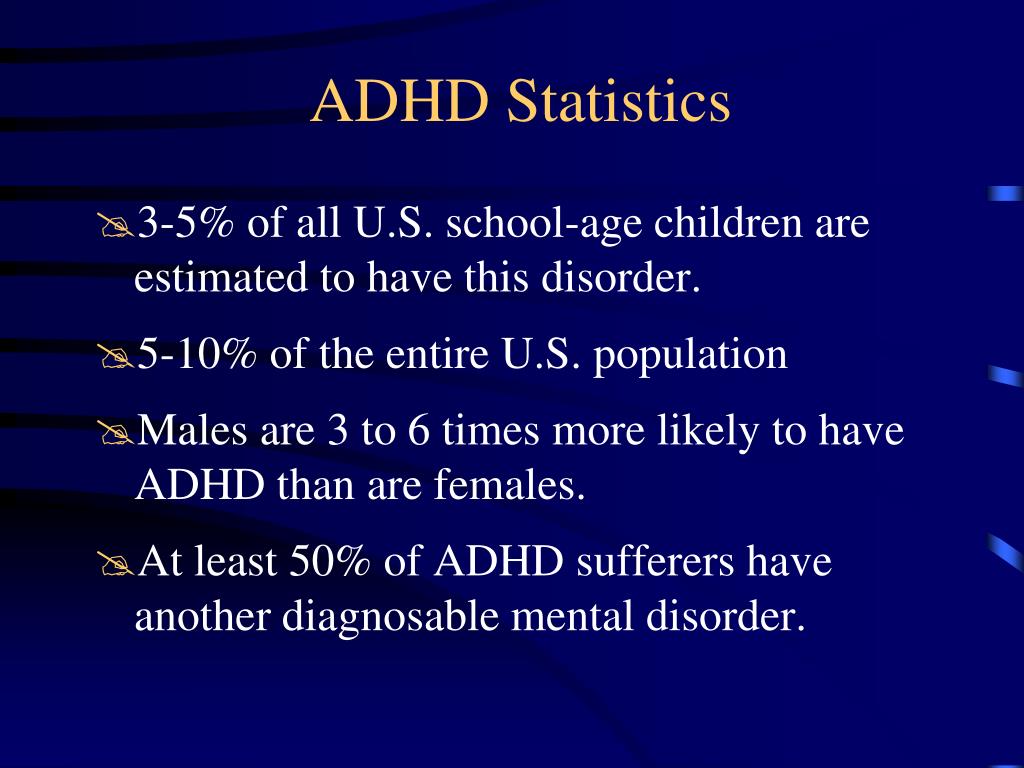 ADHD Statistics

3-5% of all U.S. school-age children are estimated to have this disorder.

5-10% of the entire U.S. population

Males are 3 to 6 times more likely to have ADHD than are females.

At least 50% of ADHD sufferers have another diagnosable mental disorder.